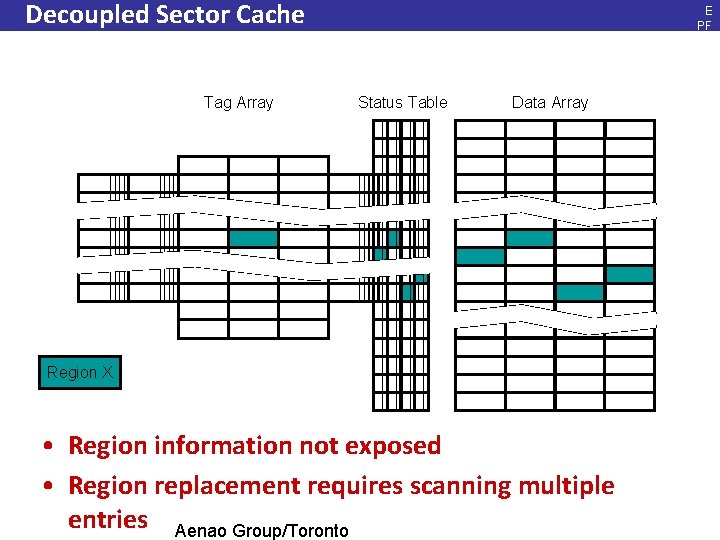 Decoupled Sector Cache

E
PF

Tag Array

Status Table

Data Array

Region X

• Region information not exposed
• Region replacement requires scanning multiple entries

Aenao Group/Toronto